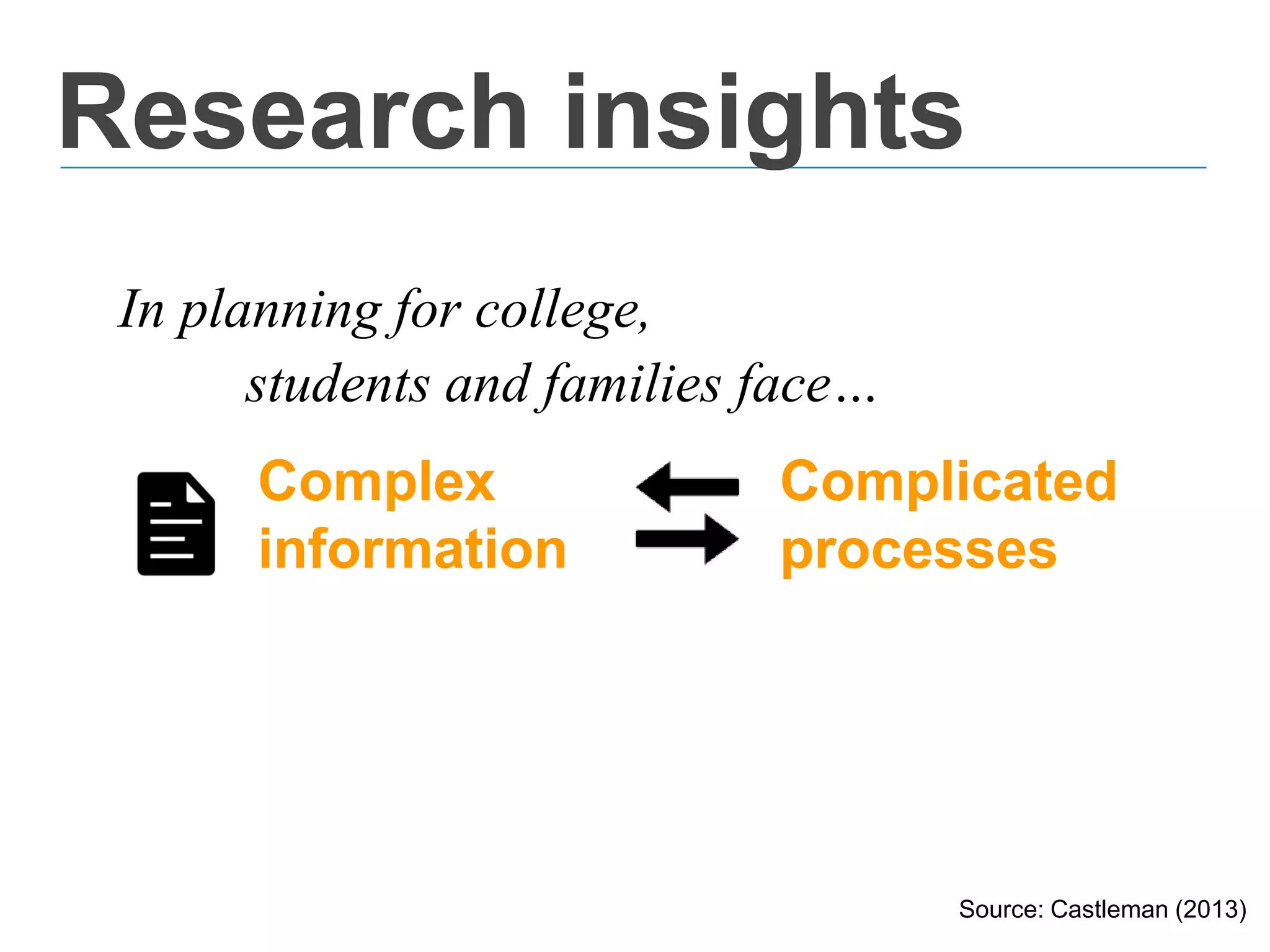 Research insights

In planning for college,
students and families face…

Complex information

Complicated processes

Source: Castleman (2013)